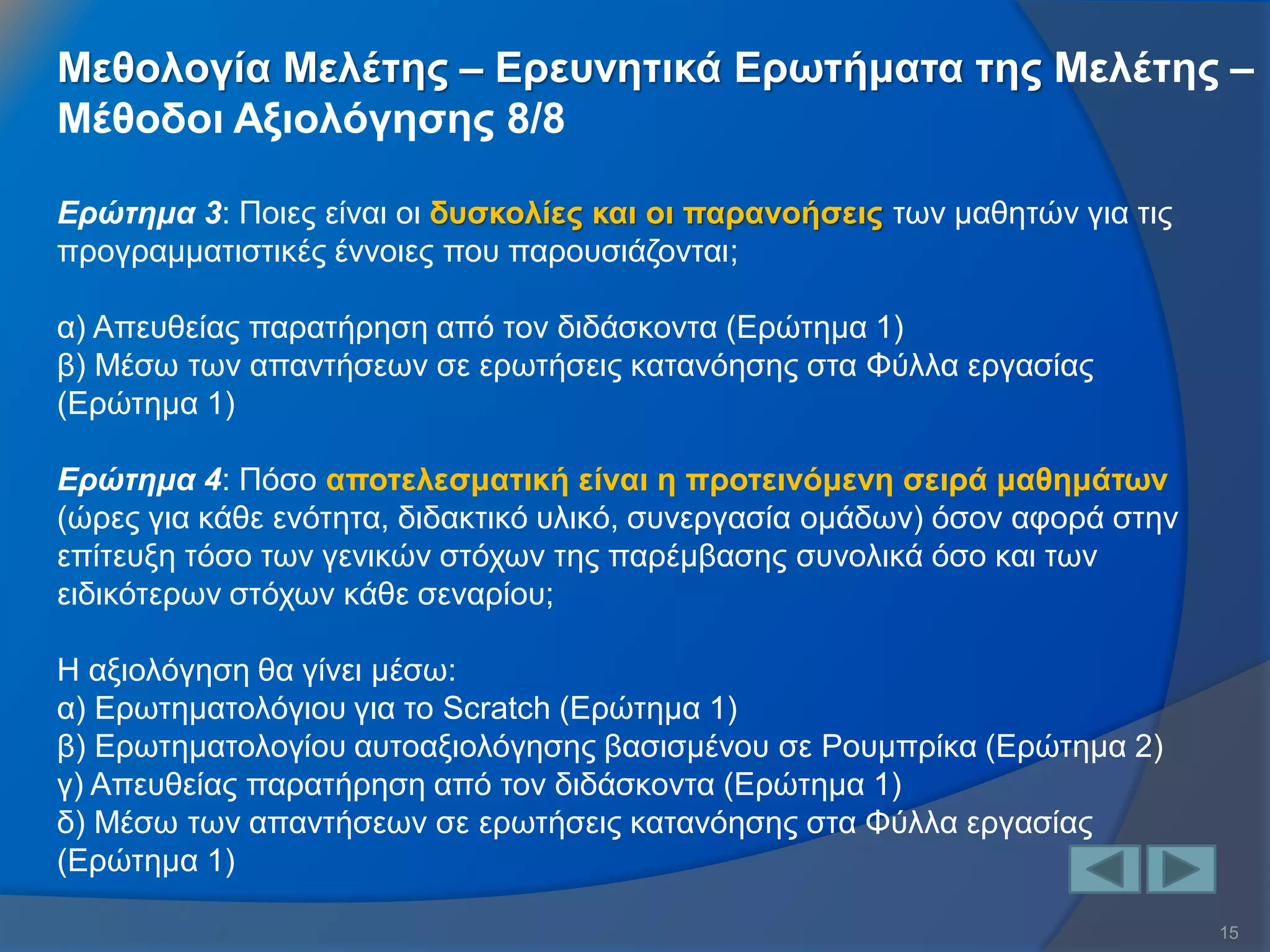 Μεθολογία Μελέτης – Ερευνητικά Ερωτήματα της Μελέτης – Μέθοδοι Αξιολόγησης 8/8

Ερώτημα 3: Ποιες είναι οι δυσκολίες και οι παρανοήσεις των μαθητών για τις προγραμματιστικές έννοιες που παρουσιάζονται;

α) Απευθείας παρατήρηση από τον διδάσκοντα (Ερώτημα 1)
β) Μέσω των απαντήσεων σε ερωτήσεις κατανόησης στα Φύλλα εργασίας (Ερώτημα 1)

Ερώτημα 4: Πόσο αποτελεσματική είναι η προτεινόμενη σειρά μαθημάτων (ώρες για κάθε ενότητα, διδακτικό υλικό, συνεργασία ομάδων) όσον αφορά στην επίτευξη τόσο των γενικών στόχων της παρέμβασης συνολικά όσο και των ειδικότερων στόχων κάθε σεναρίου;

Η αξιολόγηση θα γίνει μέσω:
α) Ερωτηματολόγιου για το Scratch (Ερώτημα 1)
β) Ερωτηματολογίου αυτοαξιολόγησης βασισμένου σε Ρουμπρίκα (Ερώτημα 2)
γ) Απευθείας παρατήρηση από τον διδάσκοντα (Ερώτημα 1)
δ) Μέσω των απαντήσεων σε ερωτήσεις κατανόησης στα Φύλλα εργασίας (Ερώτημα 1)

15